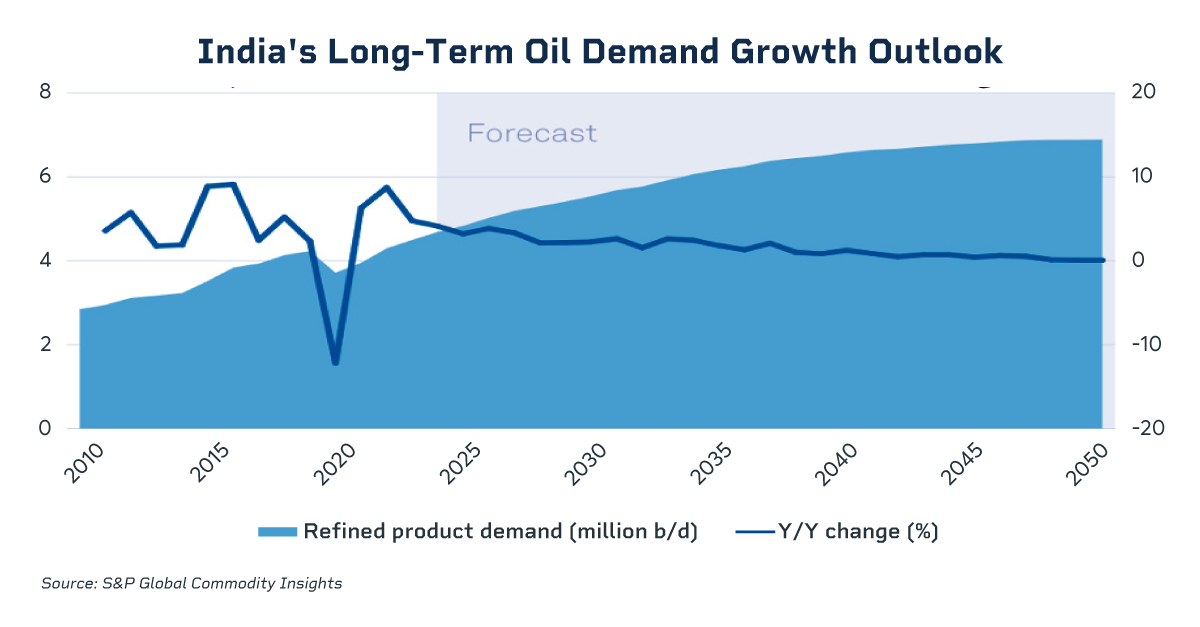 India's Long-Term Oil Demand Growth Outlook

8
6
4
2
0

20
10
0
-10
-20

Forecast

2010
2015
2020
2025
2030
2035
2040
2045
2050

Refined product demand (million b/d)
Y/Y change (%)

Source: S&P Global Commodity Insights